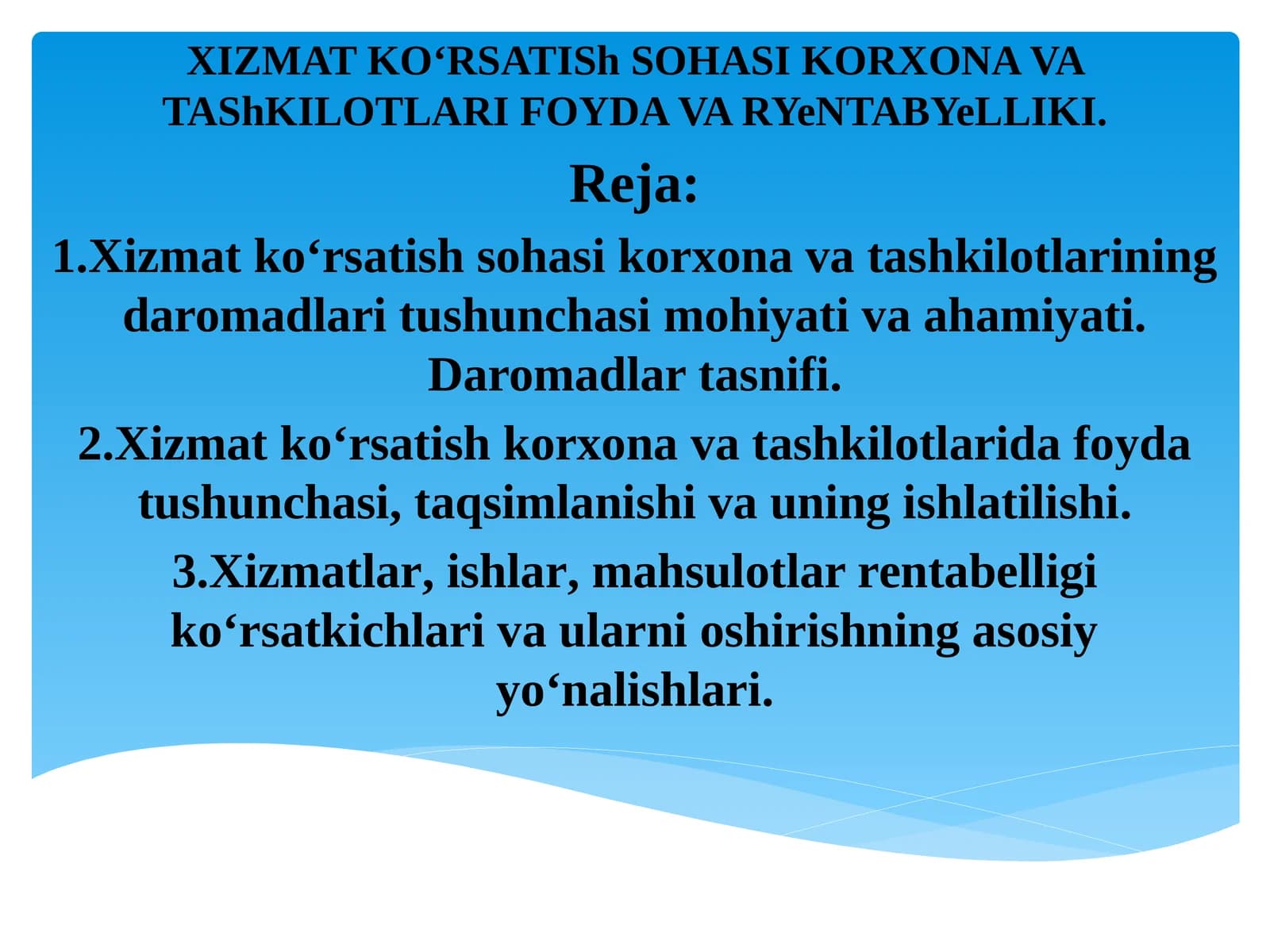 XIZMAT KO‘RSATISh SOHASI KORXONA VA TAShKILOTLARI FOYDA VA RYeNTABYeLLIKI.

Reja:

1.Xizmat ko‘rsatish sohasi korxona va tashkilotlarining daromadlari tushunchasi mohiyati va ahamiyati. Daromadlar tasnifi.

2.Xizmat ko‘rsatish korxona va tashkilotlarida foyda tushunchasi, taqsimlanishi va uning ishlatilishi.

3.Xizmatlar, ishlar, mahsulotlar rentabelligi ko‘rsatkichlari va ularni oshirishning asosiy yo‘nalishlari.